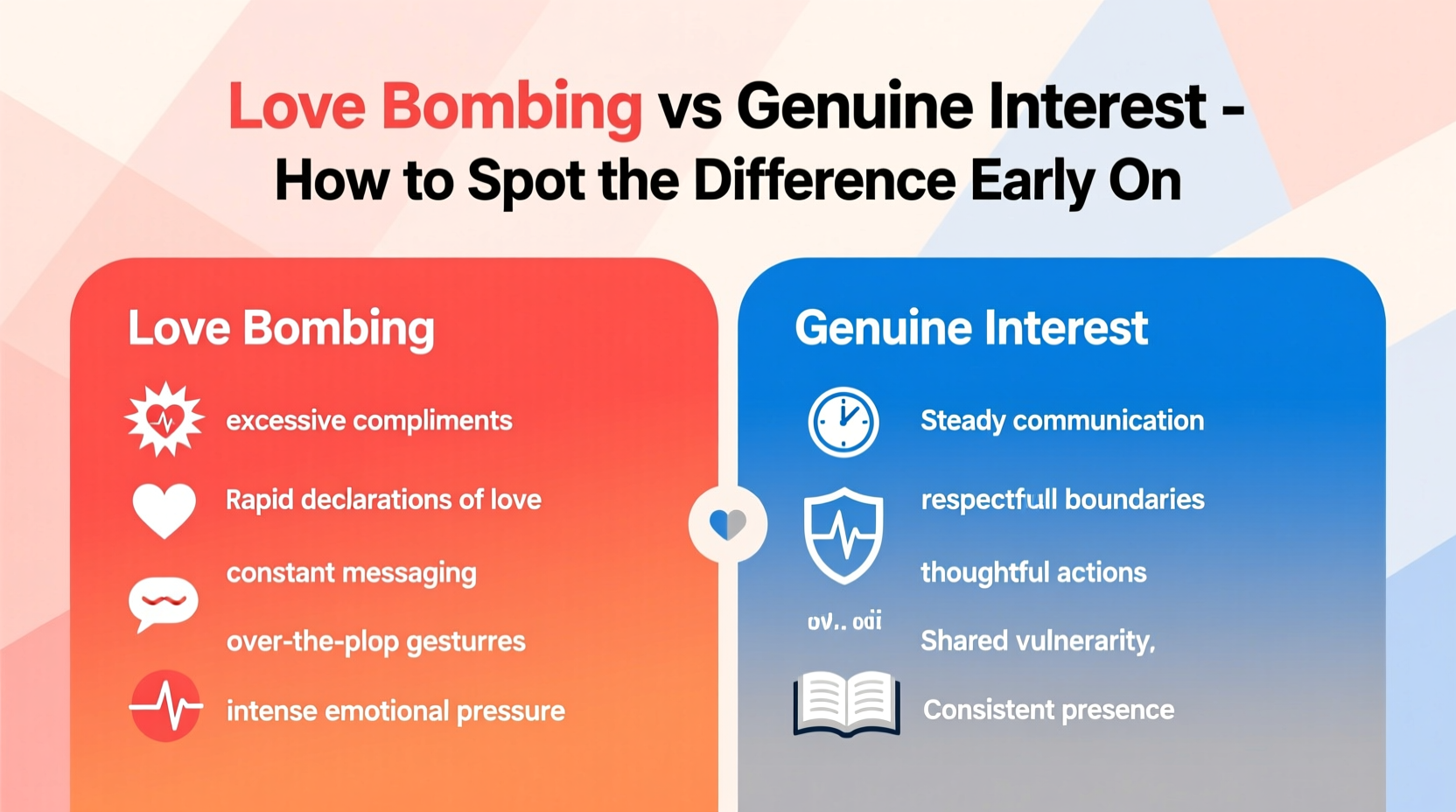 Love Bombing vs Genuine Interest - How to Spot the Difference Early On

Love Bombing

excessive compliments

Rapid declarations of love

constant messaging

over-the-plop gesturres

intense emotional pressure

Genuine Interest

Steady communication

respectfull boundaries

thoughtful actions

ov.. odi

Shared vulnerarity,

Consistent presence